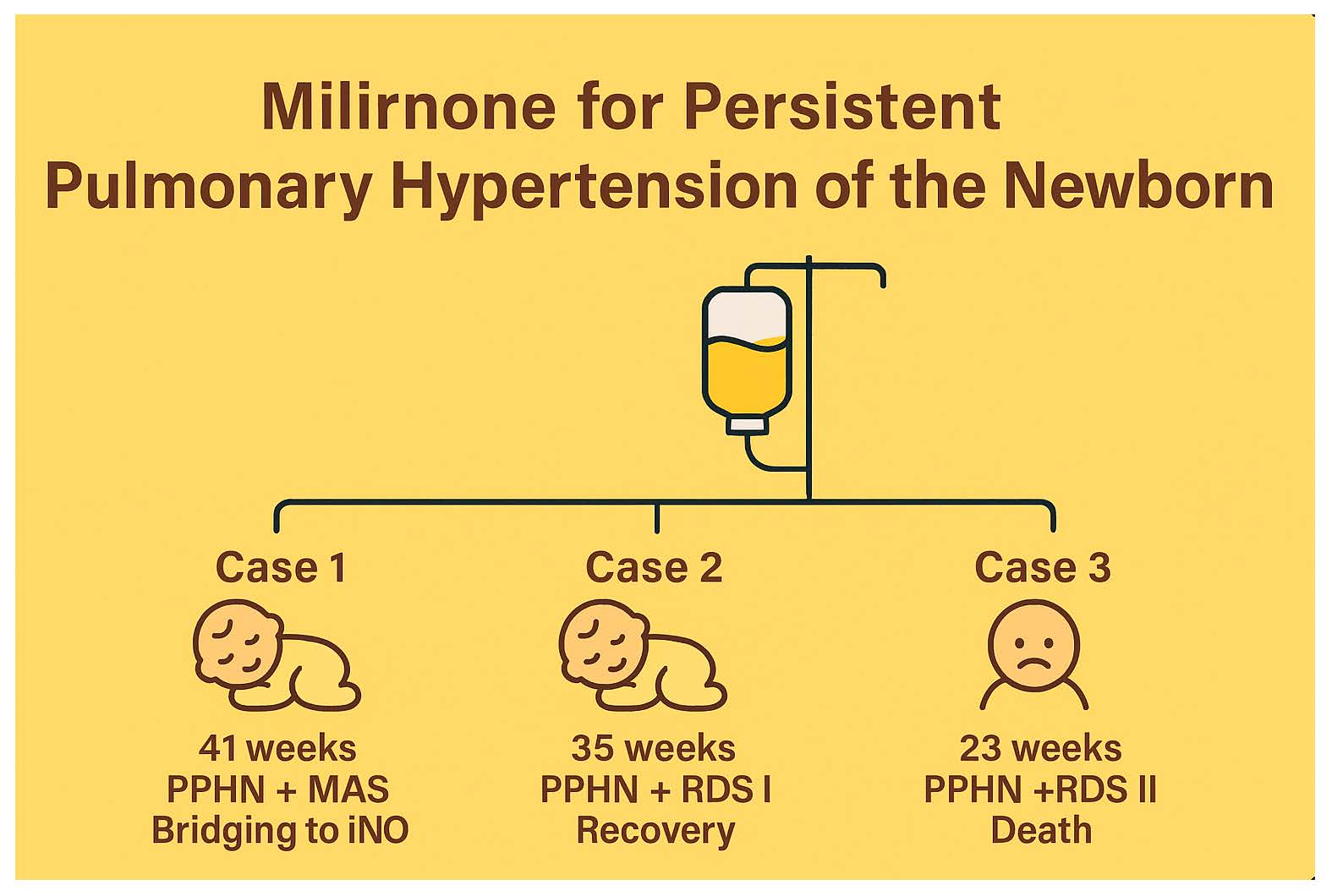 Milirnone for Persistent Pulmonary Hypertension of the Newborn

Case 1

41 weeks
PPHN + MAS
Bridging to iNO

Case 2

35 weeks
PPHN + RDS I
Recovery

Case 3

23 weeks
PPHN +RDS II
Death